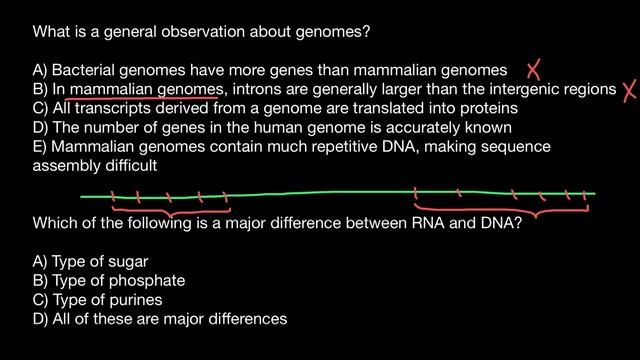 What is a general observation about genomes?

A) Bacterial genomes have more genes than mammalian genomes X
B) In mammalian genomes, introns are generally larger than the intergenic regions X
C) All transcripts derived from a genome are translated into proteins
D) The number of genes in the human genome is accurately known
E) Mammalian genomes contain much repetitive DNA, making sequence assembly difficult

Which of the following is a major difference between RNA and DNA?

A) Type of sugar
B) Type of phosphate
C) Type of purines
D) All of these are major differences